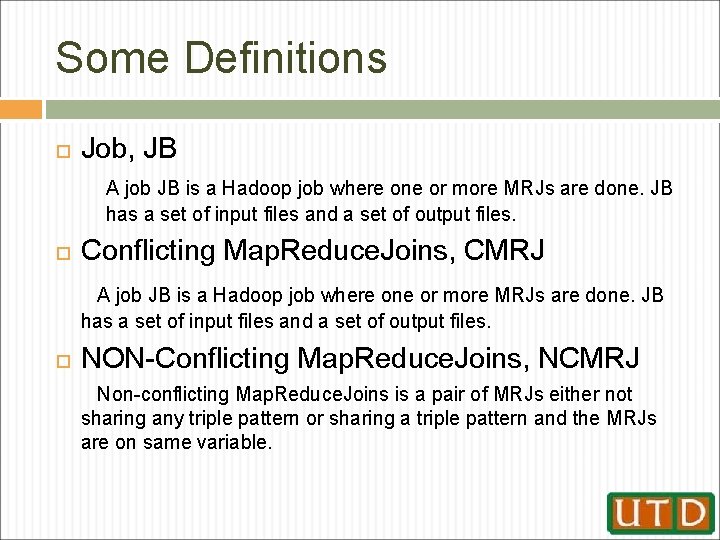 Some Definitions

Job, JB

A job JB is a Hadoop job where one or more MRJs are done. JB has a set of input files and a set of output files.

Conflicting MapReduceJoins, CMRJ

A job JB is a Hadoop job where one or more MRJs are done. JB has a set of input files and a set of output files.

NON-Conflicting MapReduceJoins, NCMRJ

Non-conflicting MapReduceJoins is a pair of MRJs either not sharing any triple pattern or sharing a triple pattern and the MRJs are on same variable.

UTD